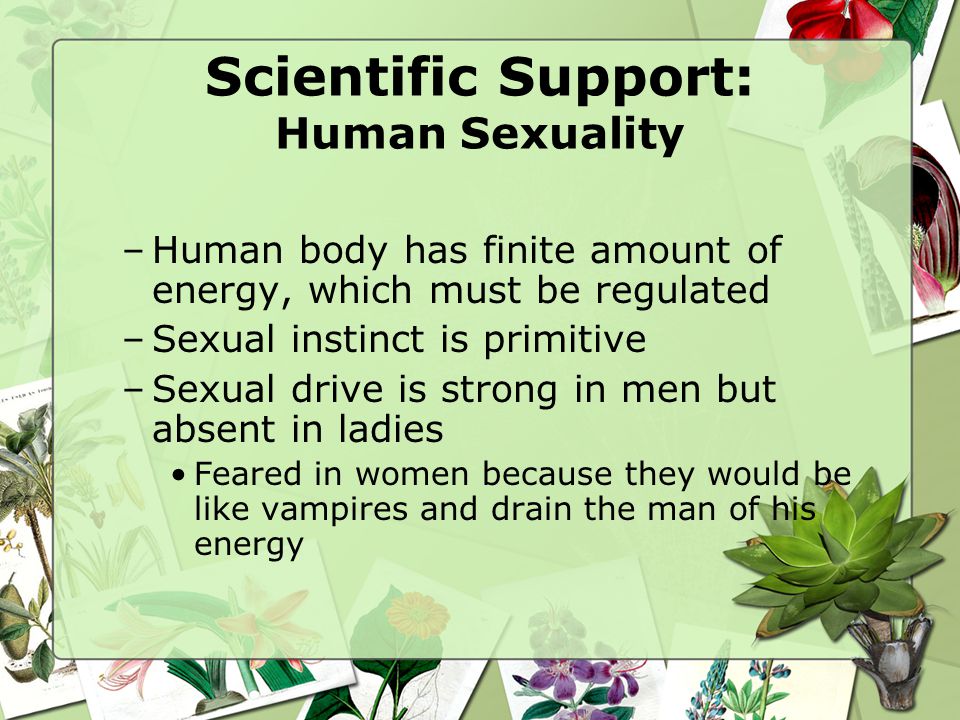 Scientific Support:
Human Sexuality

– Human body has finite amount of energy, which must be regulated
– Sexual instinct is primitive
– Sexual drive is strong in men but absent in ladies
• Feared in women because they would be like vampires and drain the man of his energy